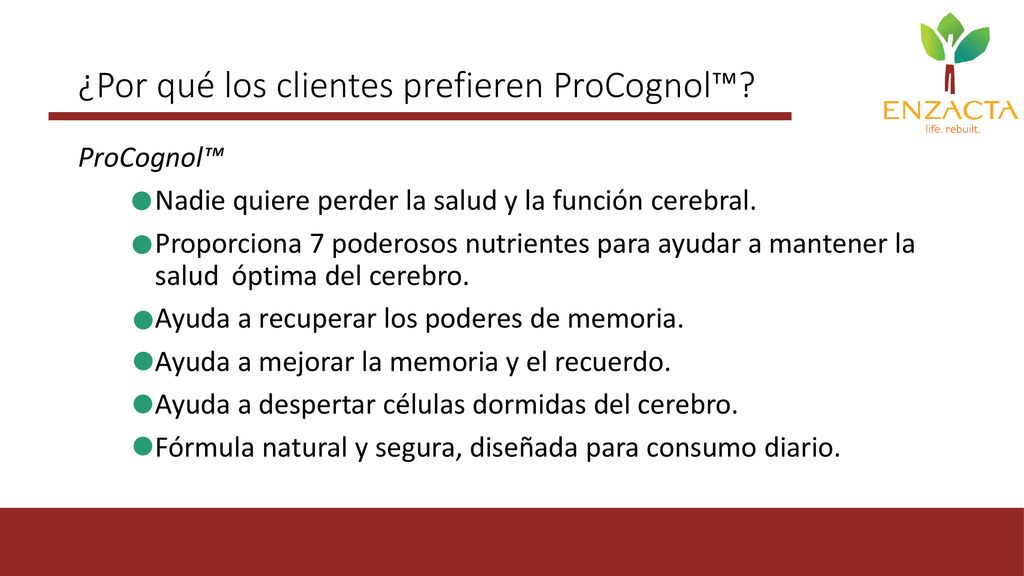 ¿Por qué los clientes prefieren ProCognol™?

ENZACTA
life. rebuilt.

ProCognol™

Nadie quiere perder la salud y la función cerebral.

Proporciona 7 poderosos nutrientes para ayudar a mantener la salud óptima del cerebro.

Ayuda a recuperar los poderes de memoria.

Ayuda a mejorar la memoria y el recuerdo.

Ayuda a despertar células dormidas del cerebro.

Fórmula natural y segura, diseñada para consumo diario.